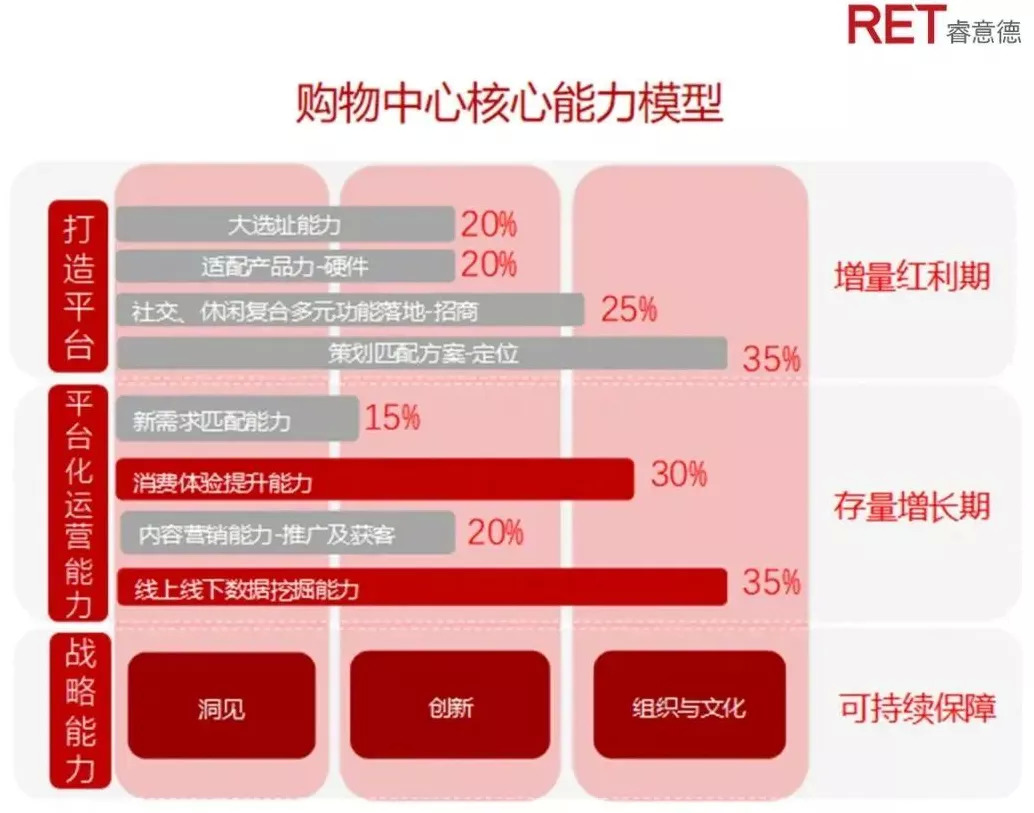 RET 睿意德

购物中心核心能力模型

打造平台

大选址能力 20%

适配产品力-硬件 20%

社交、休闲复合多元功能落地-招商 25%

策划匹配方案-定位 35%

增量红利期

平台化运营能力

新需求匹配能力 15%

消费体验提升能力 30%

内容营销能力-推广及获客 20%

线上线下数据挖掘能力 35%

存量增长期

战略能力

洞见

创新

组织与文化

可持续保障